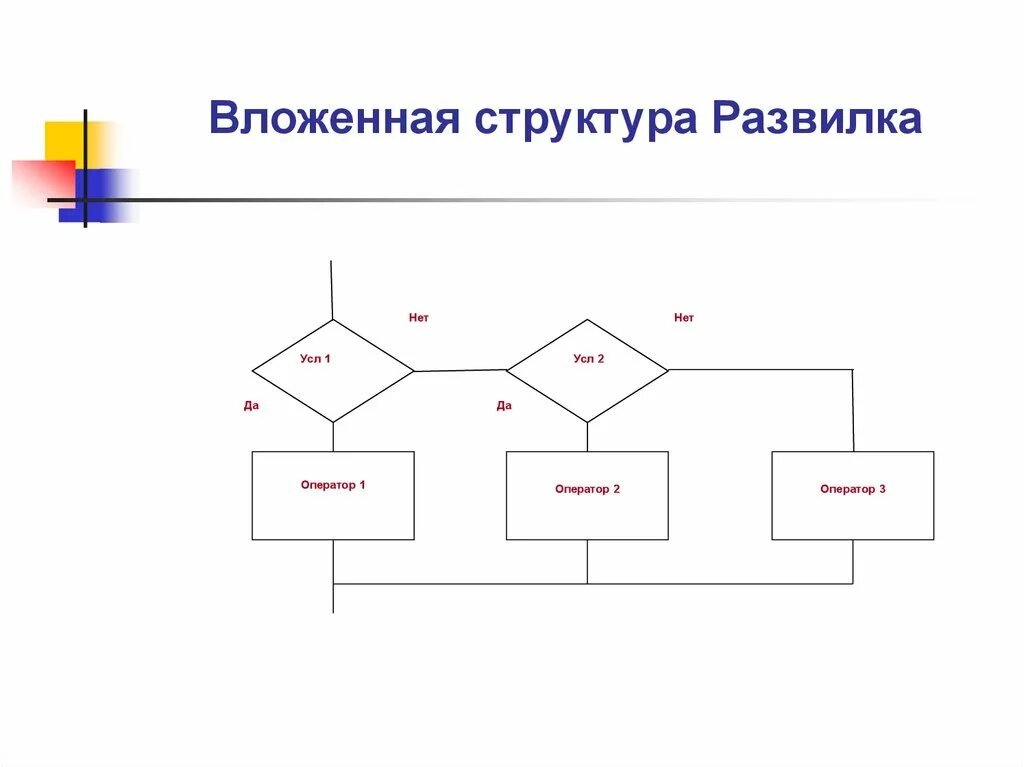 Вложенная структура Развилка

Нет

Нет

Усл 1

Усл 2

Да

Да

Оператор 1

Оператор 2

Оператор 3